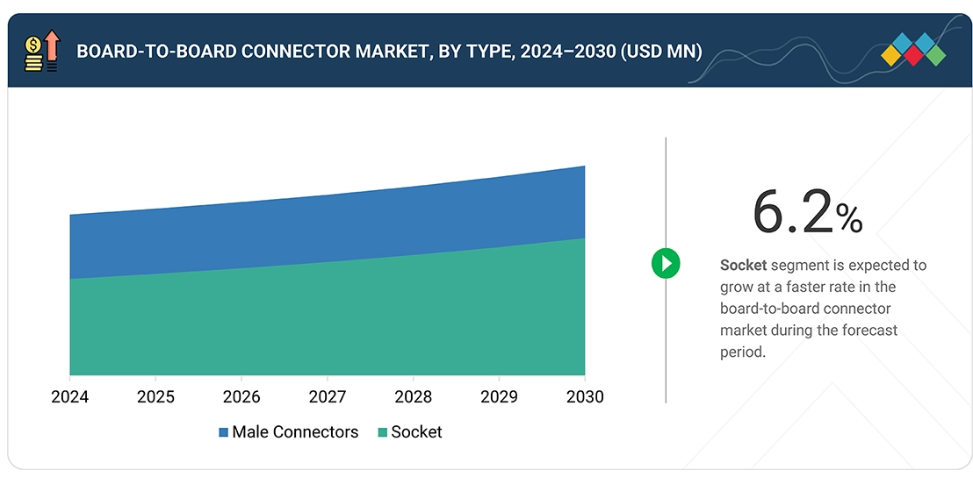 BOARD-TO-BOARD CONNECTOR MARKET, BY TYPE, 2024–2030 (USD MN)

2024 2025 2026 2027 2028 2029 2030

Male Connectors Socket

6.2%

Socket segment is expected to grow at a faster rate in the board-to-board connector market during the forecast period.